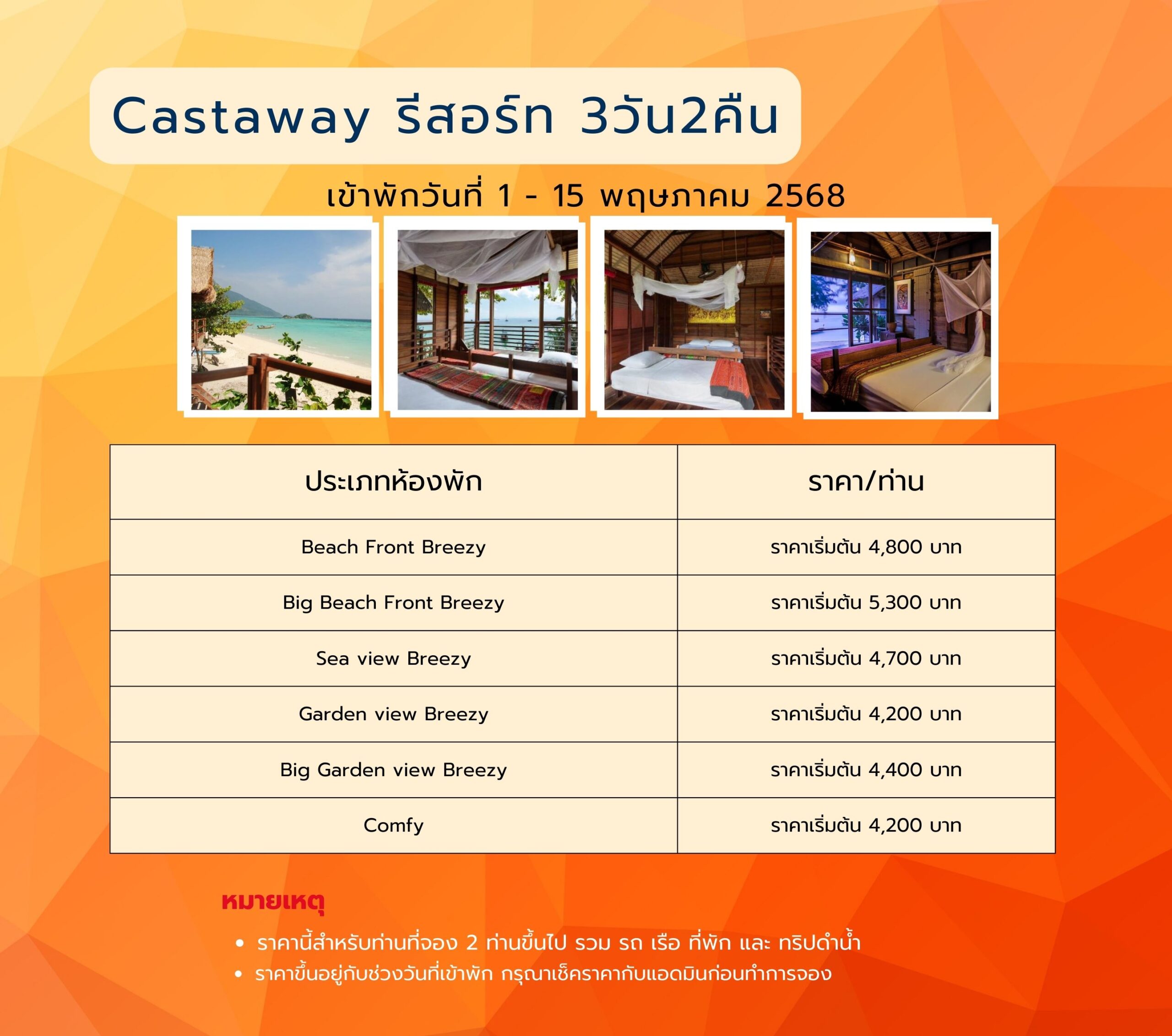 Castaway รีสอร์ท 3วัน2คืน

เข้าพักวันที่ 1 - 15 พฤษภาคม 2568

| ประเภทห้องพัก | ราคา/ท่าน |
|---|---|
| Beach Front Breezy | ราคาเริ่มต้น 4,800 บาท |
| Big Beach Front Breezy | ราคาเริ่มต้น 5,300 บาท |
| Sea view Breezy | ราคาเริ่มต้น 4,700 บาท |
| Garden view Breezy | ราคาเริ่มต้น 4,200 บาท |
| Big Garden view Breezy | ราคาเริ่มต้น 4,400 บาท |
| Comfy | ราคาเริ่มต้น 4,200 บาท |

หมายเหตุ

• ราคานี้สำหรับท่านที่จอง 2 ท่านขึ้นไป รวม รถ เรือ ที่พัก และ ทริปดำน้ำ
• ราคาขึ้นอยู่กับช่วงวันที่เข้าพัก กรุณาเช็คราคากับแอดมินก่อนทำการจอง